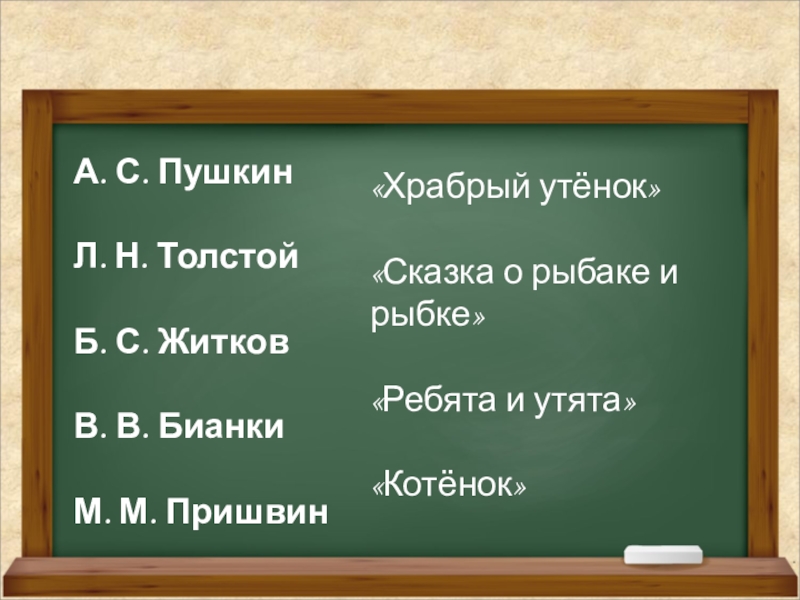 А. С. Пушкин

Л. Н. Толстой

Б. С. Житков

В. В. Бианки

М. М. Пришвин

«Храбрый утёнок»

«Сказка о рыбаке и рыбке»

«Ребята и утята»

«Котёнок»